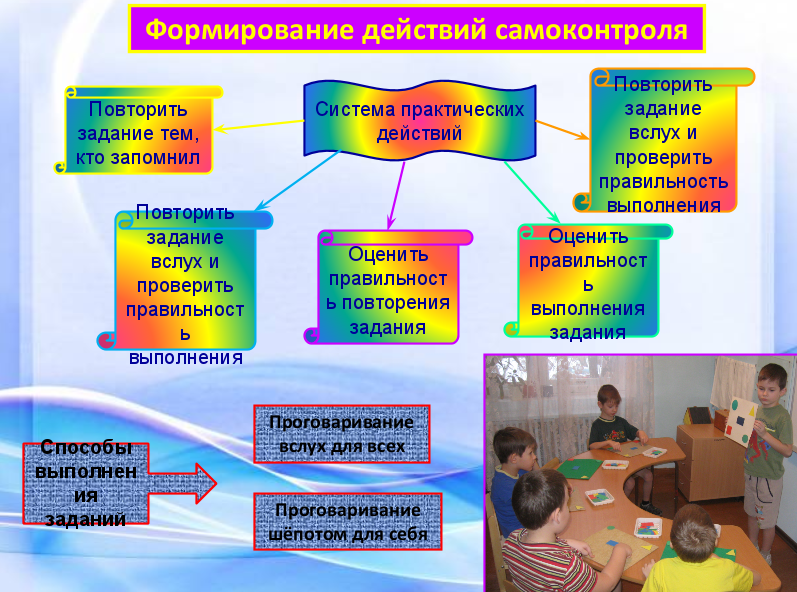 Формирование действий самоконтроля

Система практических действий

Повторить задание тем, кто запомнил

Повторить задание вслух и проверить правильность выполнения

Повторить задание вслух и проверить правильность выполнения

Оценить правильность повторения задания

Оценить правильность выполнения задания

Способы выполнения заданий

Проговаривание вслух для всех

Проговаривание шёпотом для себя